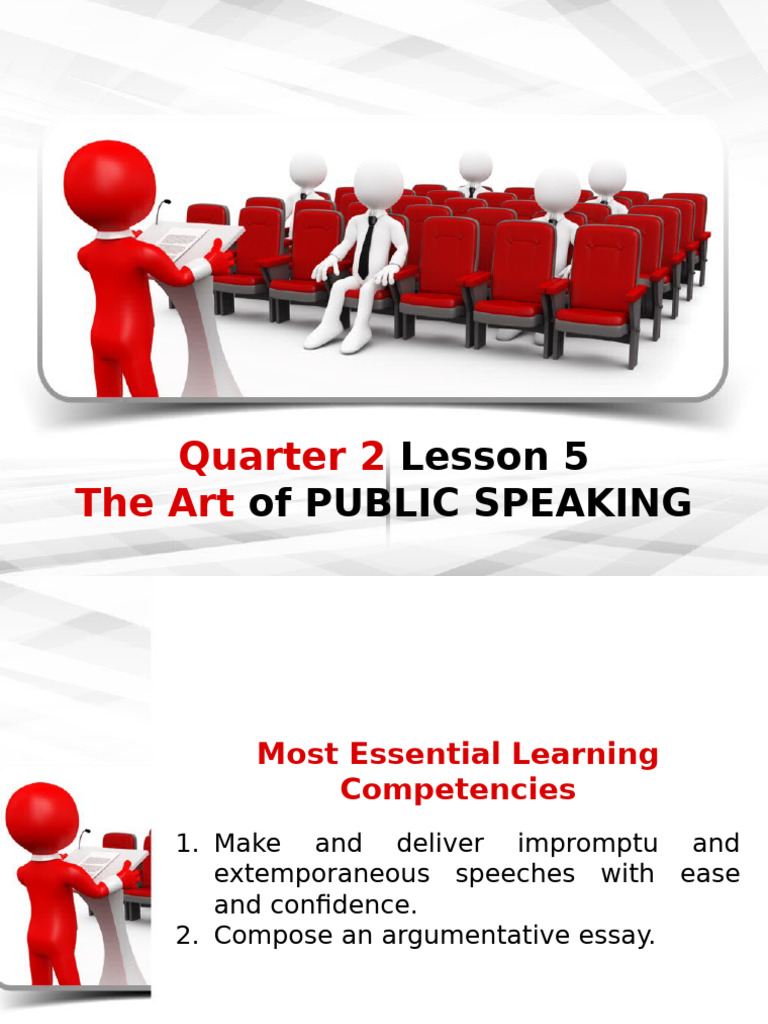 Quarter 2 Lesson 5
The Art of PUBLIC SPEAKING

Most Essential Learning Competencies

1. Make and deliver impromptu and extemporaneous speeches with ease and confidence.
2. Compose an argumentative essay.